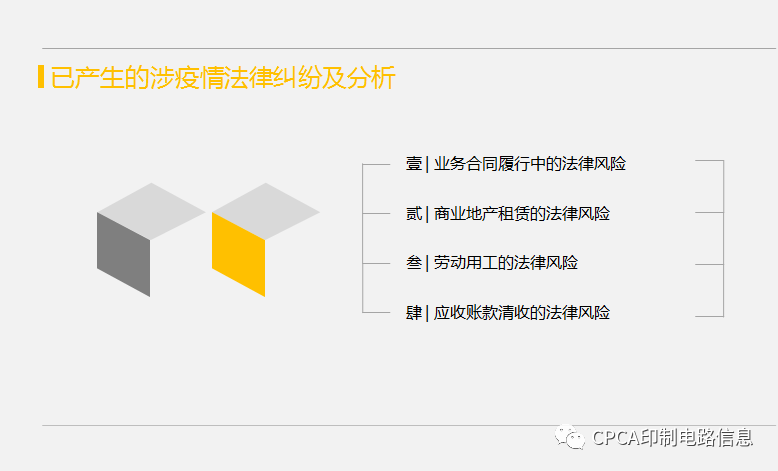 已产生的涉疫情法律纠纷及分析

壹 | 业务合同履行中的法律风险

贰 | 商业地产租赁的法律风险

叁 | 劳动用工的法律风险

肆 | 应收账款清收的法律风险

CPCA印制电路信息